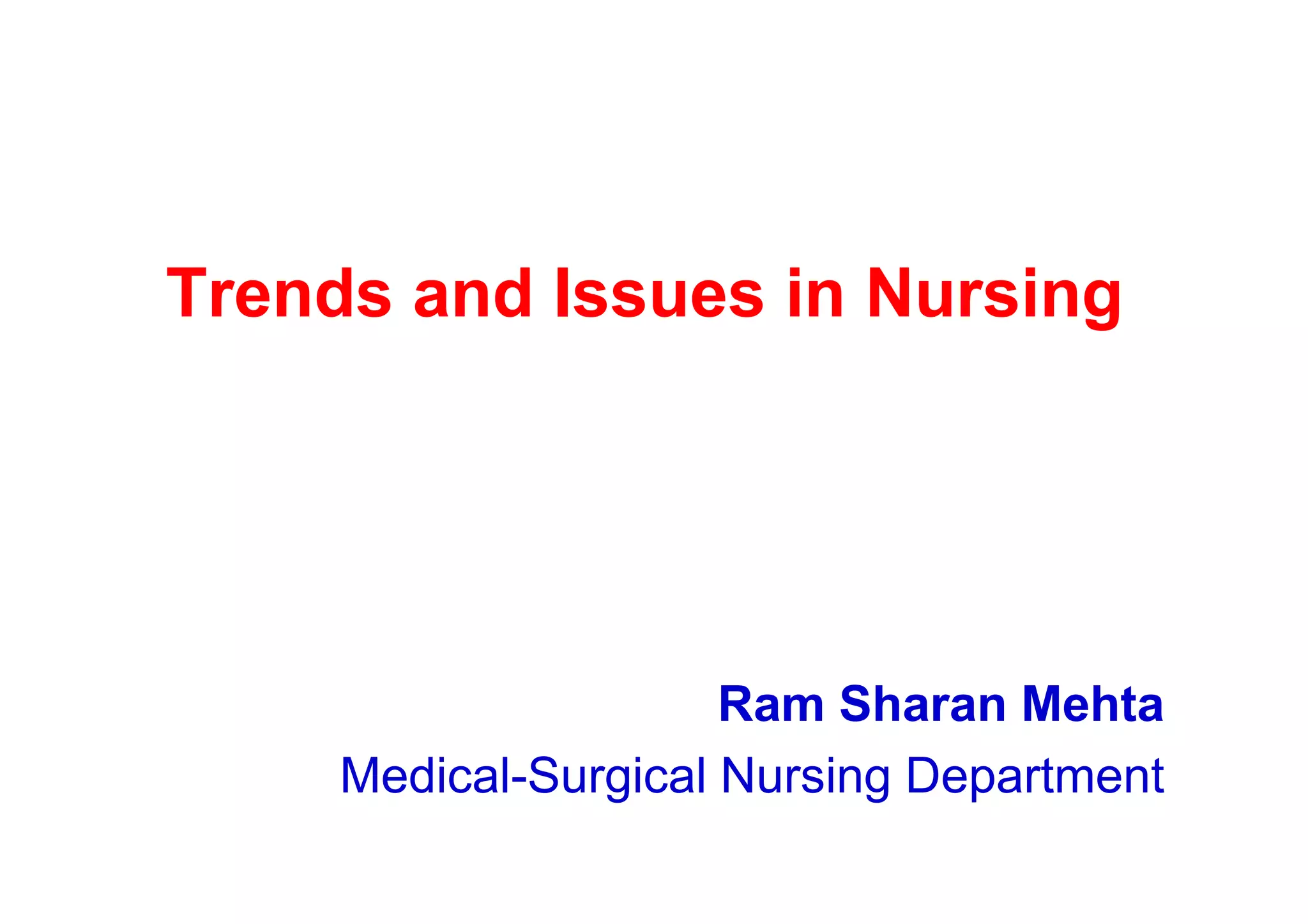 Trends and Issues in Nursing

Ram Sharan Mehta
Medical-Surgical Nursing Department